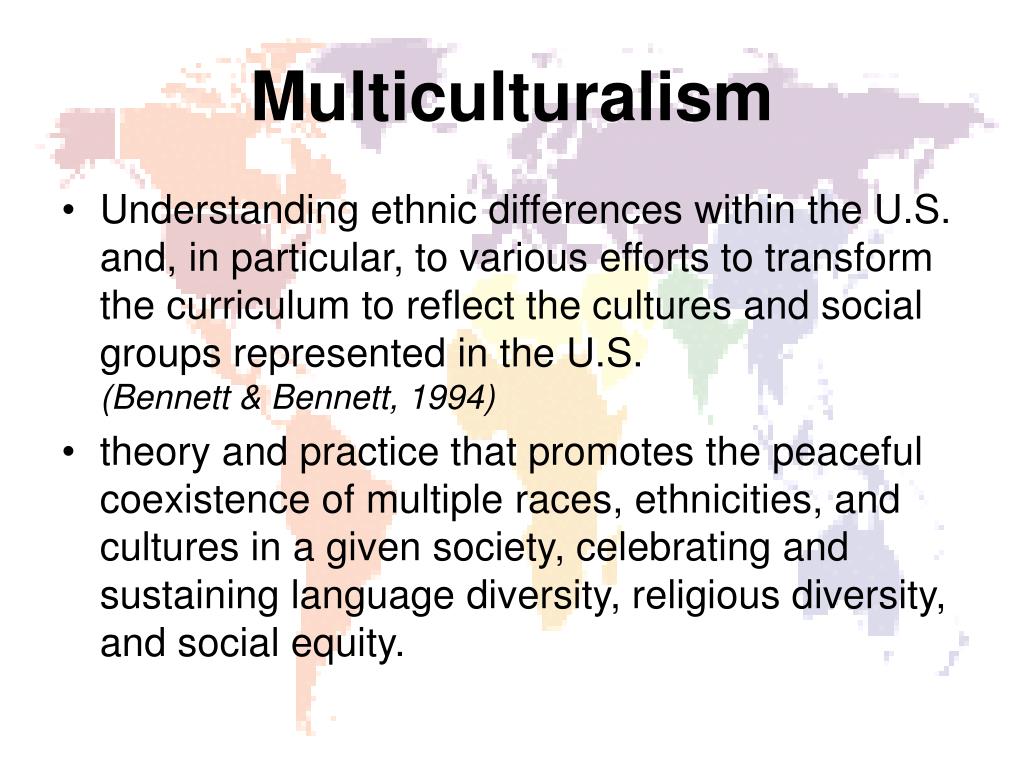 Multiculturalism

• Understanding ethnic differences within the U.S. and, in particular, to various efforts to transform the curriculum to reflect the cultures and social groups represented in the U.S.
(Bennett & Bennett, 1994)

• theory and practice that promotes the peaceful coexistence of multiple races, ethnicities, and cultures in a given society, celebrating and sustaining language diversity, religious diversity, and social equity.